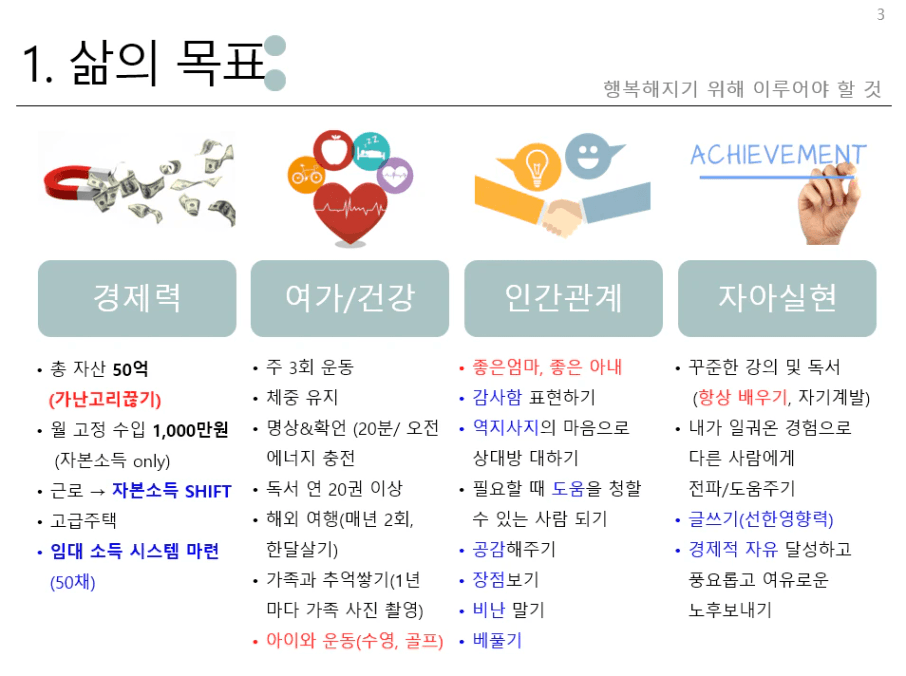 3

1. 삶의 목표

행복해지기 위해 이루어야 할 것

ACHIEVEMENT

경제력

• 총 자산 50억 (가난고리끊기)
• 월 고정 수입 1,000만원 (자본소득 only)
• 근로 → 자본소득 SHIFT
• 고급주택
• 임대 소득 시스템 마련 (50채)

여가/건강

• 주 3회 운동
• 체중 유지
• 명상&확언 (20분/ 오전 에너지 충전
• 독서 연 20권 이상
• 해외 여행(매년 2회, 한달살기)
• 가족과 추억쌓기(1년 마다 가족 사진 촬영)
• 아이와 운동(수영, 골프)

인간관계

• 좋은엄마, 좋은 아내
• 감사함 표현하기
• 역지사지의 마음으로 상대방 대하기
• 필요할 때 도움을 청할 수 있는 사람 되기
• 공감해주기
• 장점보기
• 비난 말기
• 베풀기

자아실현

• 꾸준한 강의 및 독서 (항상 배우기, 자기계발)
• 내가 일궈온 경험으로 다른 사람에게 전파/도움주기
• 글쓰기(선한영향력)
• 경제적 자유 달성하고 풍요롭고 여유로운 노후보내기